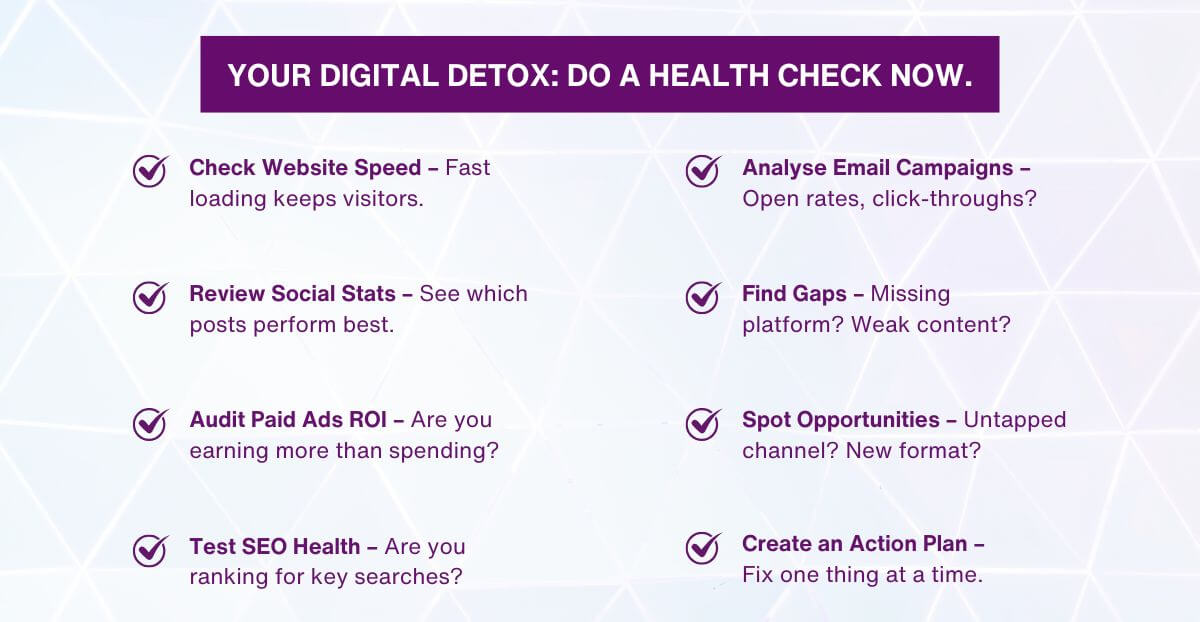 YOUR DIGITAL DETOX: DO A HEALTH CHECK NOW.

Check Website Speed – Fast loading keeps visitors.

Review Social Stats – See which posts perform best.

Audit Paid Ads ROI – Are you earning more than spending?

Test SEO Health – Are you ranking for key searches?

Analyse Email Campaigns – Open rates, click-throughs?

Find Gaps – Missing platform? Weak content?

Spot Opportunities – Untapped channel? New format?

Create an Action Plan – Fix one thing at a time.